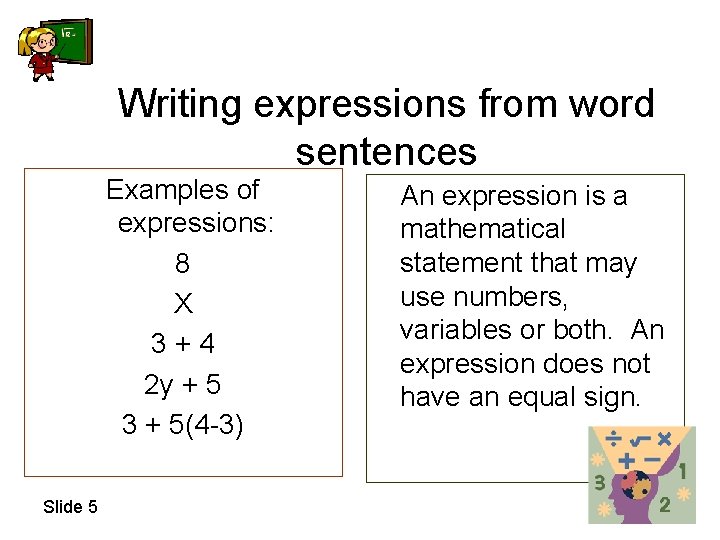 Writing expressions from word sentences

Examples of expressions:

8

X

$3 + 4$

$2y + 5$

$3 + 5(4-3)$

An expression is a mathematical statement that may use numbers, variables or both. An expression does not have an equal sign.

÷ √ × + −

3 1 2

Slide 5